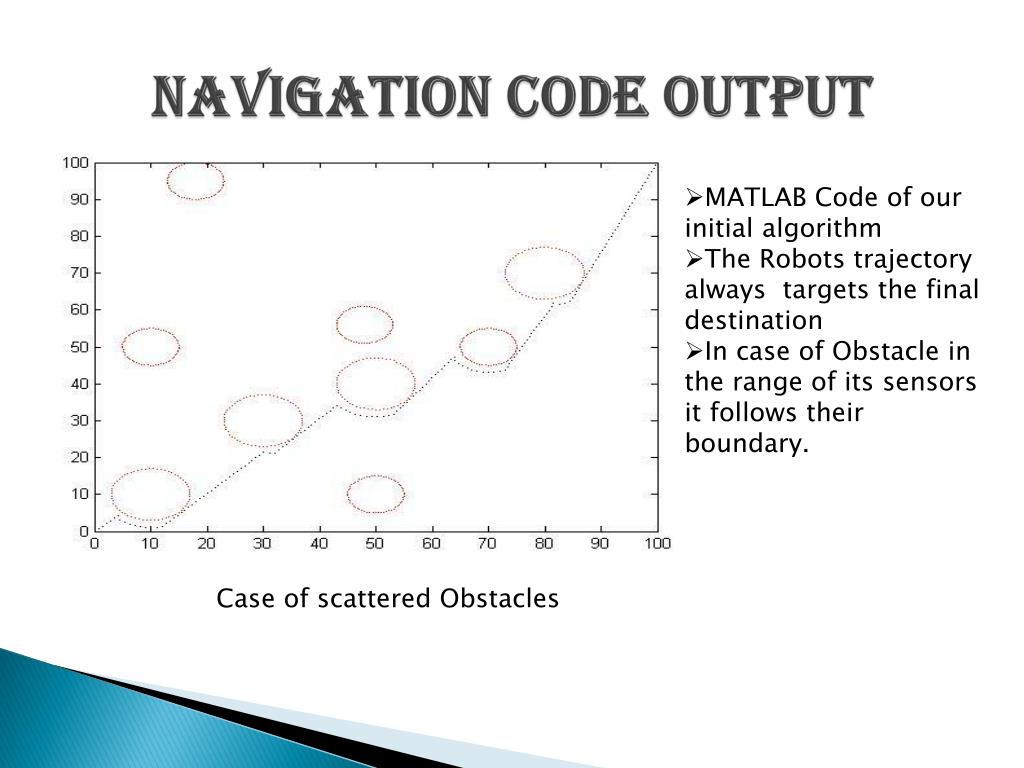 NAVIGATION CODE OUTPUT

100
90
80
70
60
50
40
30
20
10
0
0 10 20 30 40 50 60 70 80 90 100

Case of scattered Obstacles

➢MATLAB Code of our initial algorithm
➢The Robots trajectory always targets the final destination
➢In case of Obstacle in the range of its sensors it follows their boundary.